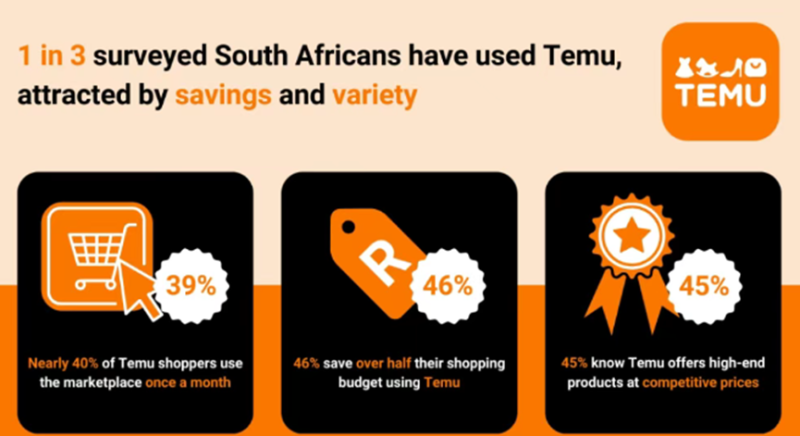 1 in 3 surveyed South Africans have used Temu, attracted by savings and variety

TEMU

39%

Nearly 40% of Temu shoppers use the marketplace once a month

R

46%

46% save over half their shopping budget using Temu

45%

45% know Temu offers high-end products at competitive prices